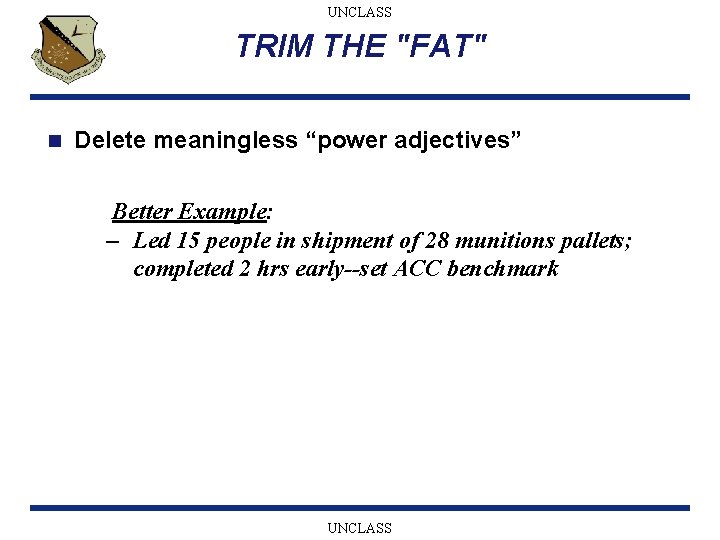 UNCLASS

TRIM THE "FAT"

Delete meaningless “power adjectives”

Better Example:

– Led 15 people in shipment of 28 munitions pallets; completed 2 hrs early--set ACC benchmark

UNCLASS